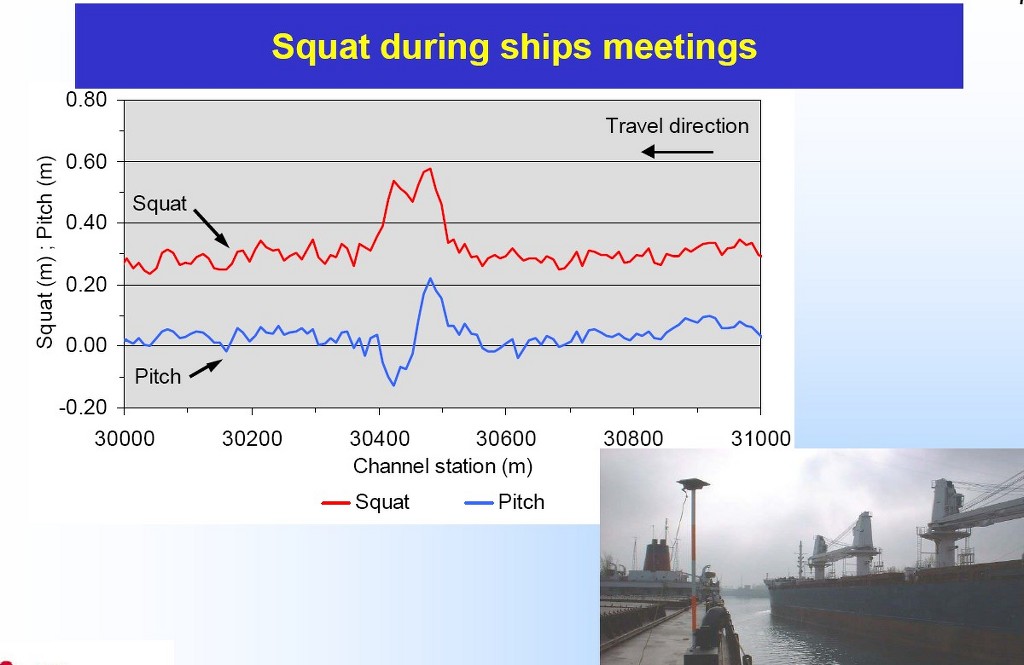 Squat during ships meetings

0.80
0.60
0.40
0.20
0.00
-0.20

Squat (m) ; Pitch (m)

Travel direction

Squat

Pitch

30000 30200 30400 30600 30800 31000

Channel station (m)

Squat Pitch